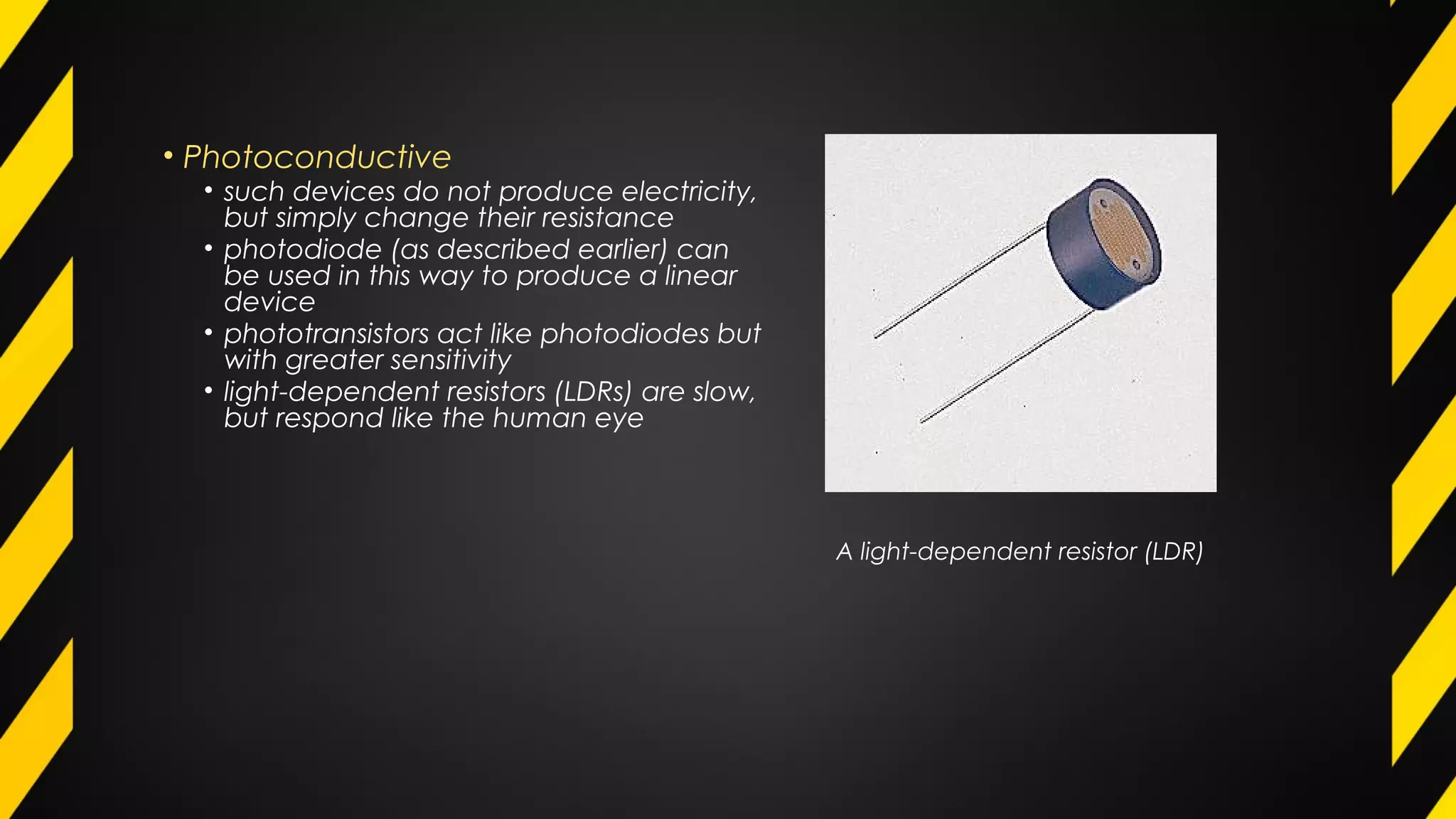 • Photoconductive

• such devices do not produce electricity, but simply change their resistance

• photodiode (as described earlier) can be used in this way to produce a linear device

• phototransistors act like photodiodes but with greater sensitivity

• light-dependent resistors (LDRs) are slow, but respond like the human eye

A light-dependent resistor (LDR)